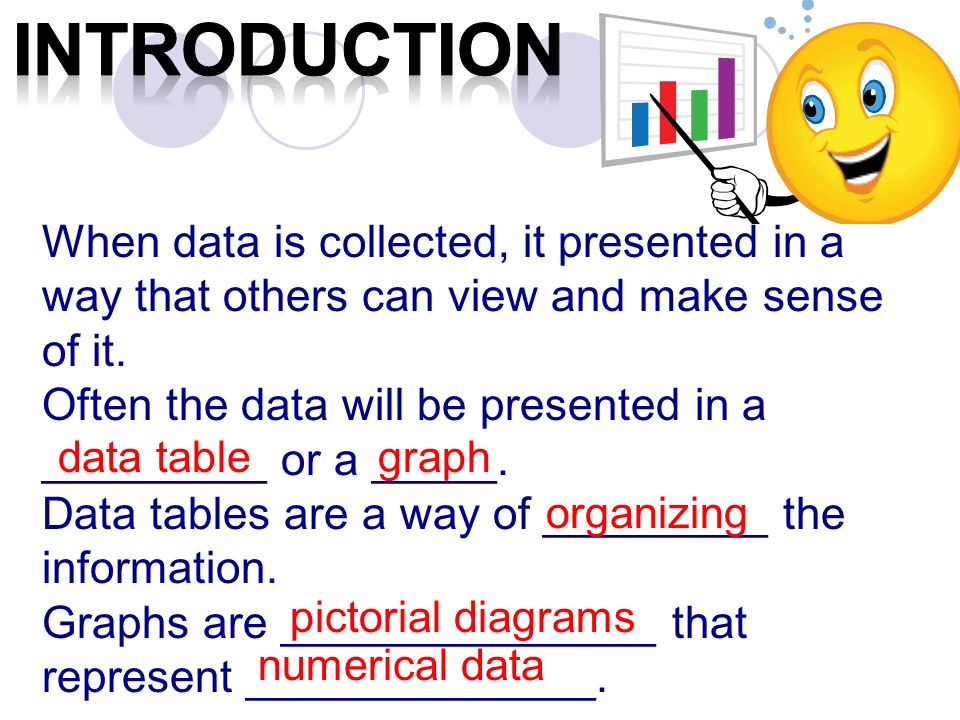 INTRODUCTION

When data is collected, it presented in a way that others can view and make sense of it.
Often the data will be presented in a data table or a graph.
Data tables are a way of organizing the information.
Graphs are pictorial diagrams that represent numerical data.